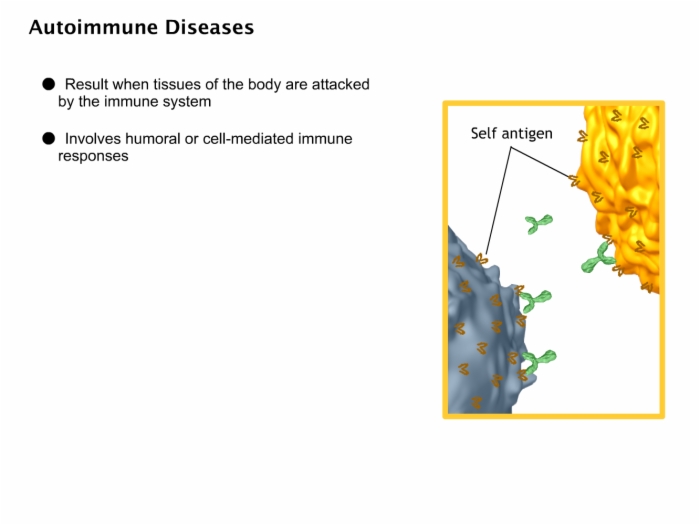 Autoimmune Diseases

● Result when tissues of the body are attacked by the immune system

● Involves humoral or cell-mediated immune responses

Self antigen